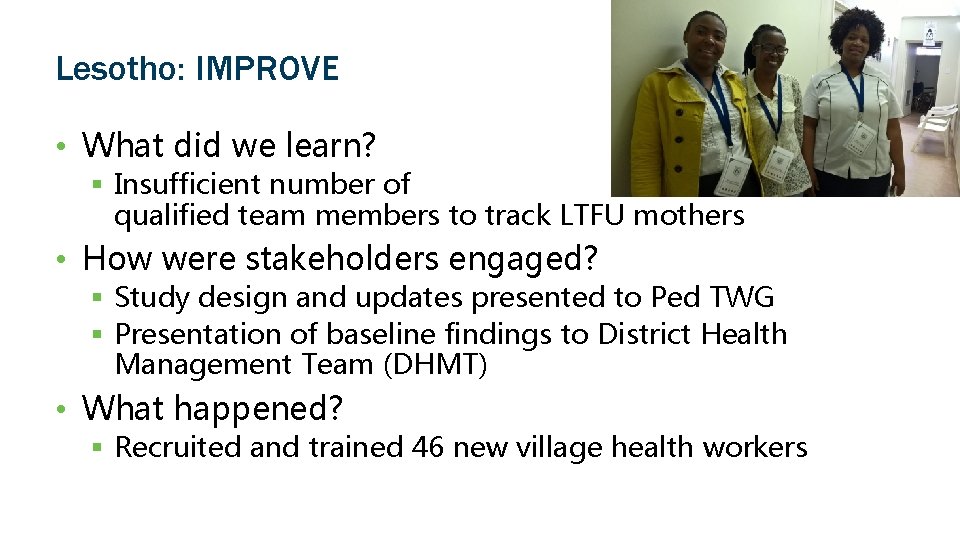 Lesotho: IMPROVE

• What did we learn?
  ▪ Insufficient number of qualified team members to track LTFU mothers
• How were stakeholders engaged?
  ▪ Study design and updates presented to Ped TWG
  ▪ Presentation of baseline findings to District Health Management Team (DHMT)
• What happened?
  ▪ Recruited and trained 46 new village health workers